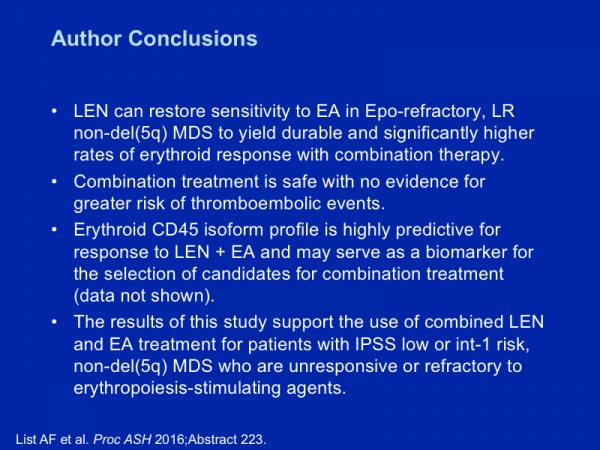 Author Conclusions

• LEN can restore sensitivity to EA in Epo-refractory, LR non-del(5q) MDS to yield durable and significantly higher rates of erythroid response with combination therapy.

• Combination treatment is safe with no evidence for greater risk of thromboembolic events.

• Erythroid CD45 isoform profile is highly predictive for response to LEN + EA and may serve as a biomarker for the selection of candidates for combination treatment (data not shown).

• The results of this study support the use of combined LEN and EA treatment for patients with IPSS low or int-1 risk, non-del(5q) MDS who are unresponsive or refractory to erythropoiesis-stimulating agents.

List AF et al. Proc ASH 2016;Abstract 223.